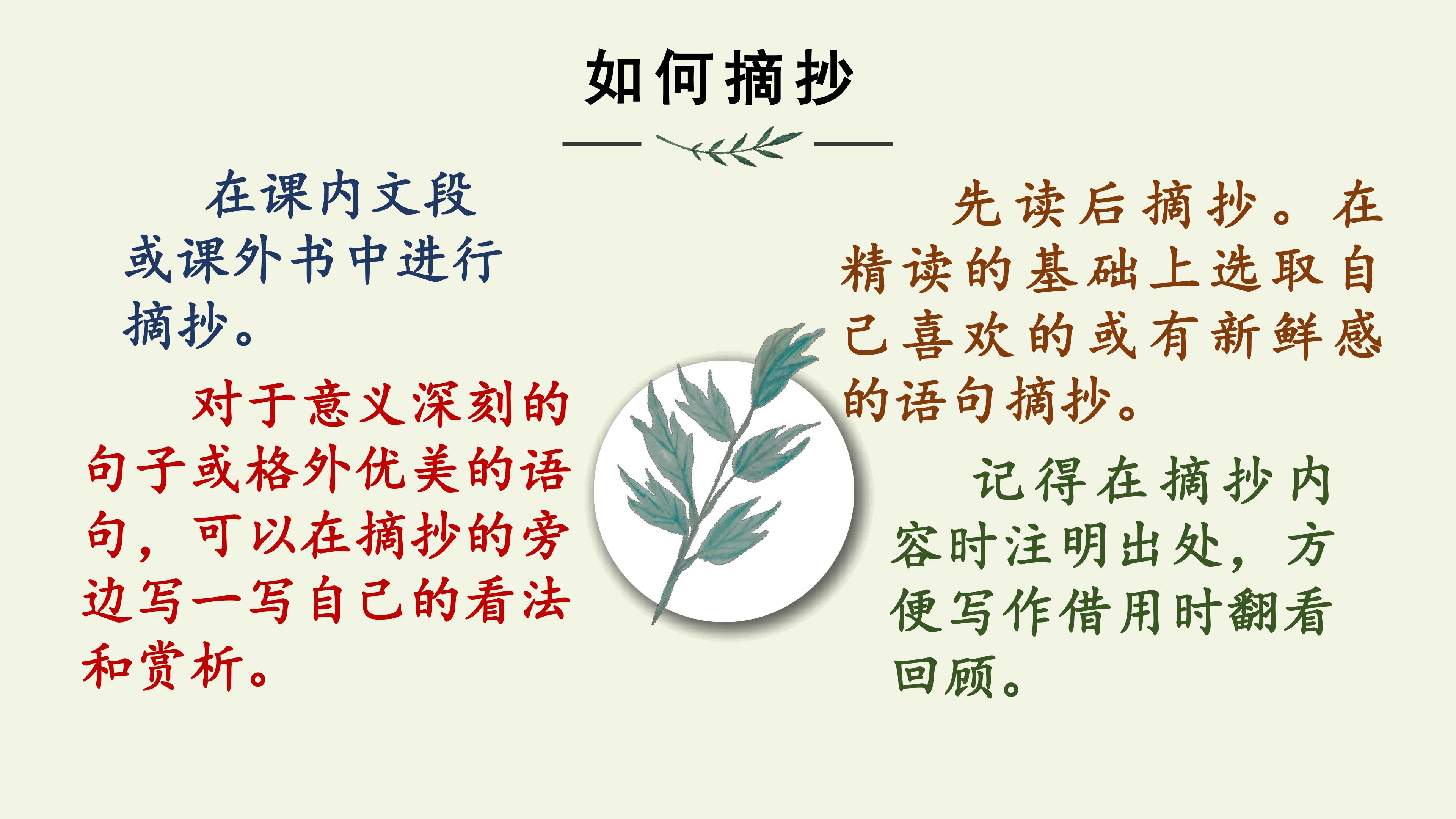 如何摘抄

在课内文段或课外书中进行摘抄。

对于意义深刻的句子或格外优美的语句，可以在摘抄的旁边写一写自己的看法和赏析。

先读后摘抄。在精读的基础上选取自己喜欢的或有新鲜感的语句摘抄。

记得在摘抄内容时注明出处，方便写作借用时翻看回顾。